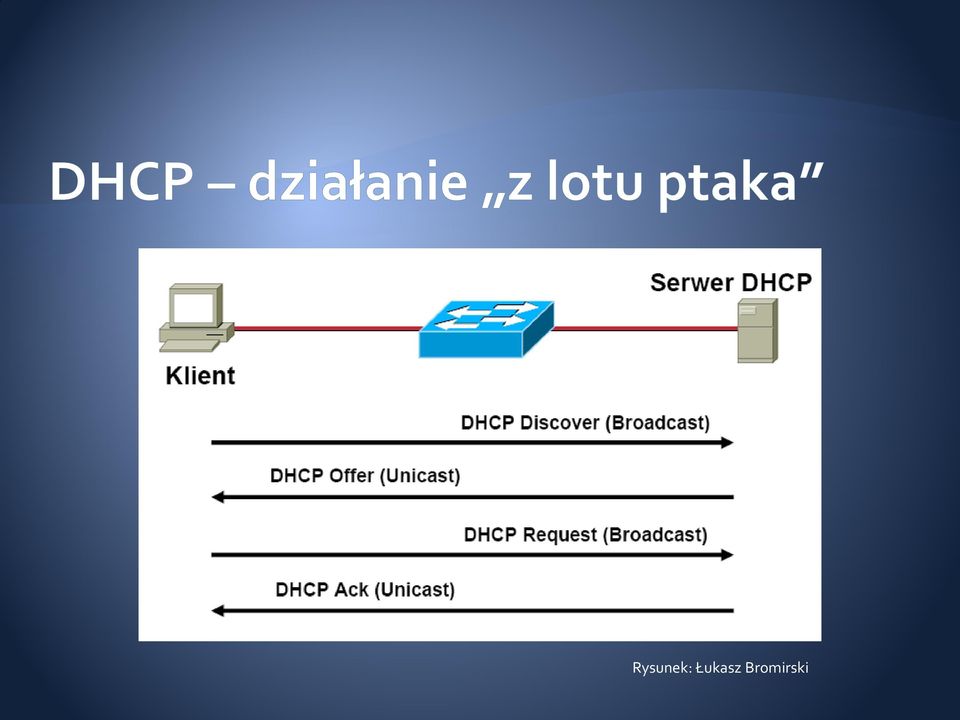 DHCP – działanie „z lotu ptaka”

Serwer DHCP

Klient

DHCP Discover (Broadcast)

DHCP Offer (Unicast)

DHCP Request (Broadcast)

DHCP Ack (Unicast)

Rysunek: Łukasz Bromirski